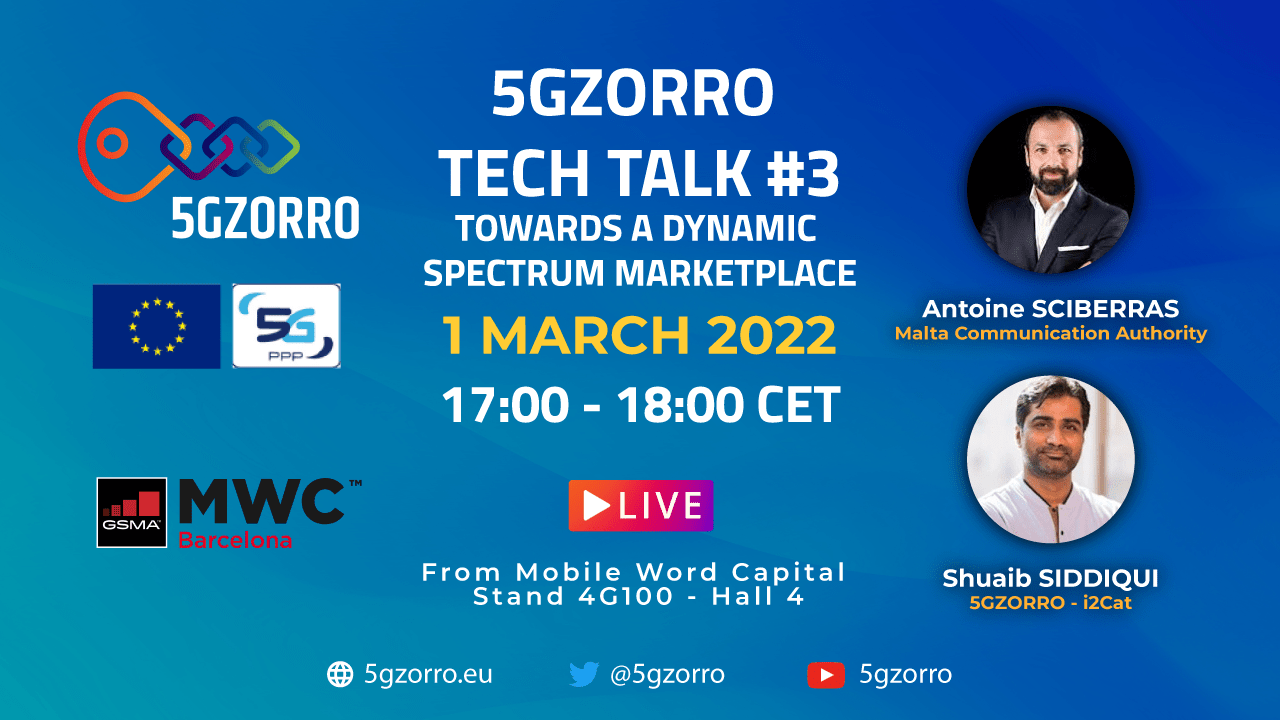 5GZORRO

5G PPP

GSMA MWC™ Barcelona

5GZORRO
TECH TALK #3
TOWARDS A DYNAMIC SPECTRUM MARKETPLACE

1 MARCH 2022

17:00 - 18:00 CET

LIVE

From Mobile Word Capital
Stand 4G100 - Hall 4

Antoine SCIBERRAS
Malta Communication Authority

Shuaib SIDDIQUI
5GZORRO - i2Cat

5gzorro.eu @5gzorro 5gzorro